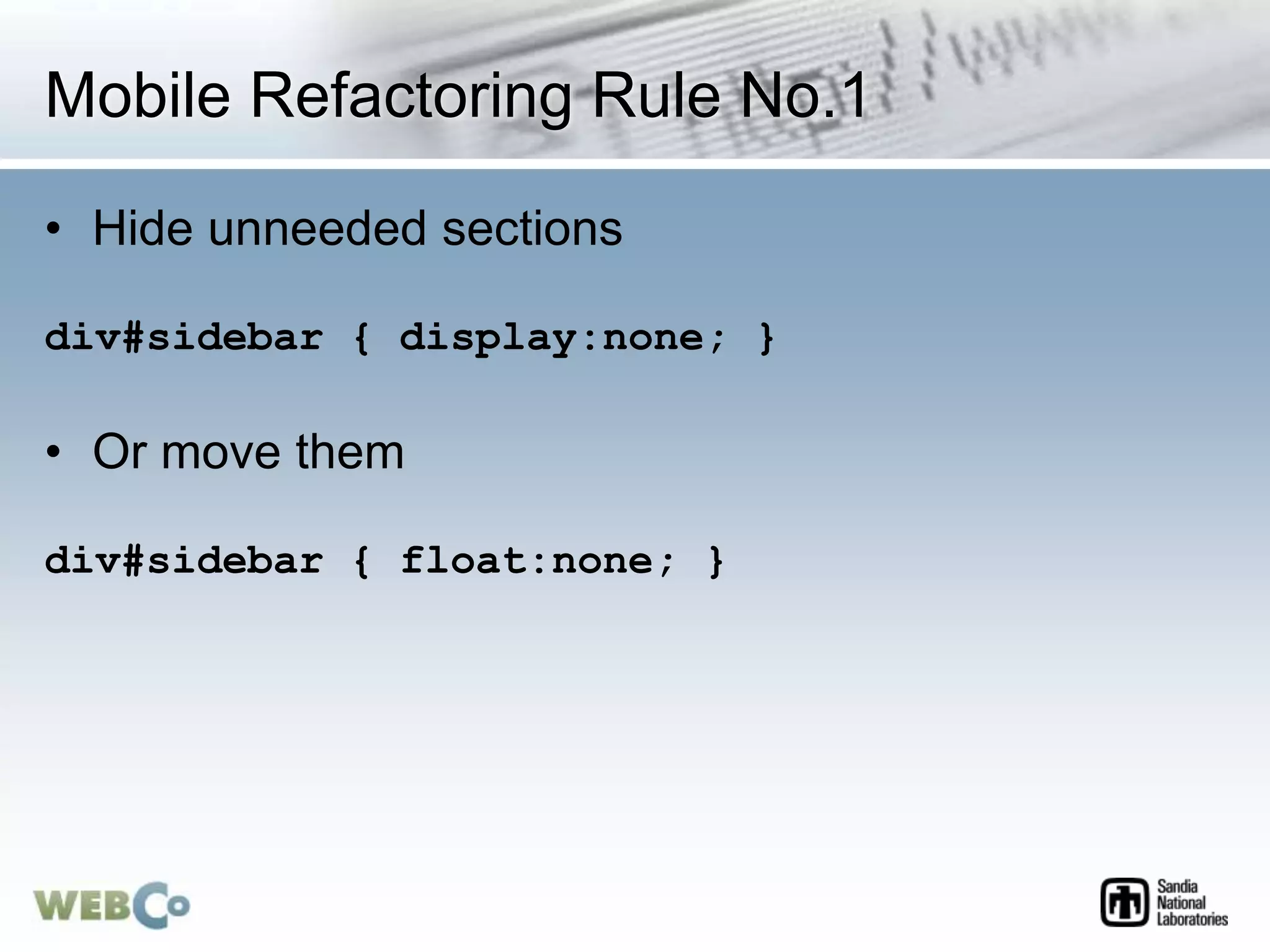 Mobile Refactoring Rule No.1

• Hide unneeded sections

div#sidebar { display:none; }

• Or move them

div#sidebar { float:none; }

WEBCo

Sandia National Laboratories